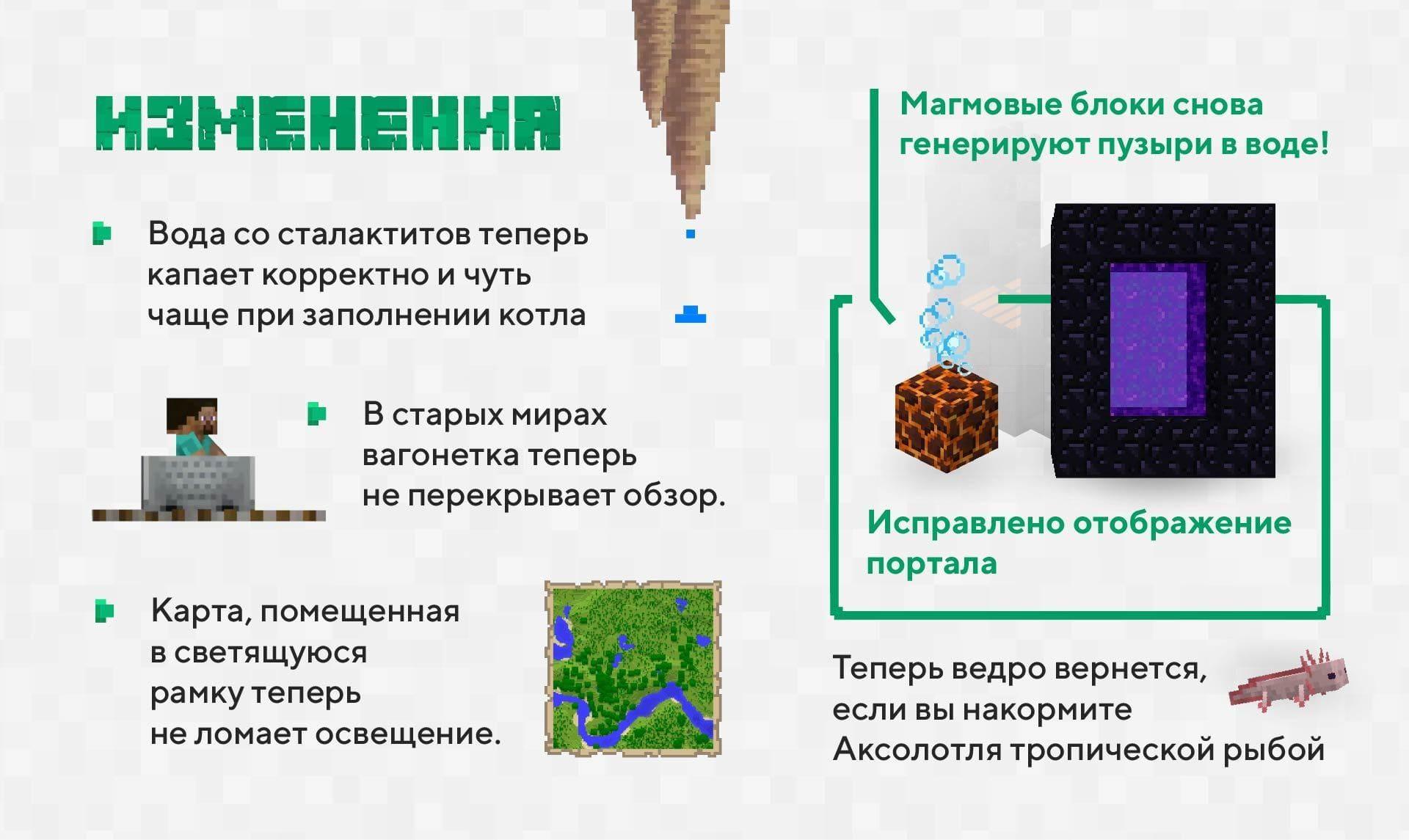 ИЗМЕНЕНИЯ

Вода со сталактитов теперь капает корректно и чуть чаще при заполнении котла

В старых мирах вагонетка теперь не перекрывает обзор.

Карта, помещенная в светящуюся рамку теперь не ломает освещение.

Магмовые блоки снова генерируют пузыри в воде!

Исправлено отображение портала

Теперь ведро вернется, если вы накормите Аксолотля тропической рыбой